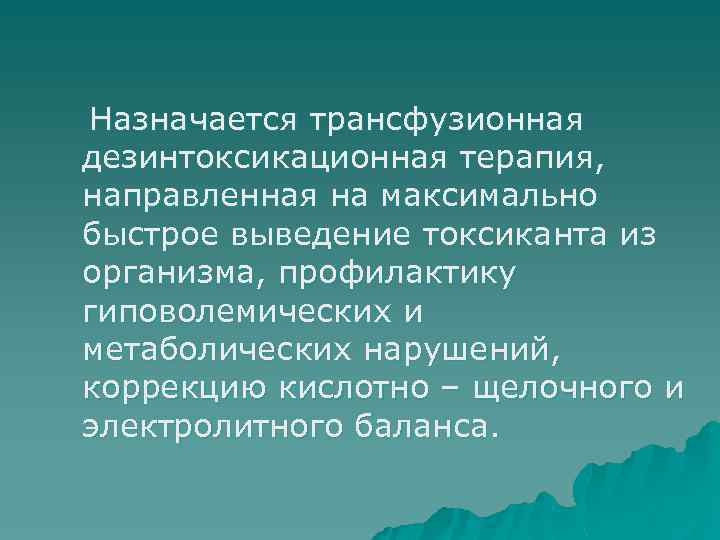 Назначается трансфузионная дезинтоксикационная терапия, направленная на максимально быстрое выведение токсиканта из организма, профилактику гиповолемических и метаболических нарушений, коррекцию кислотно – щелочного и электролитного баланса.